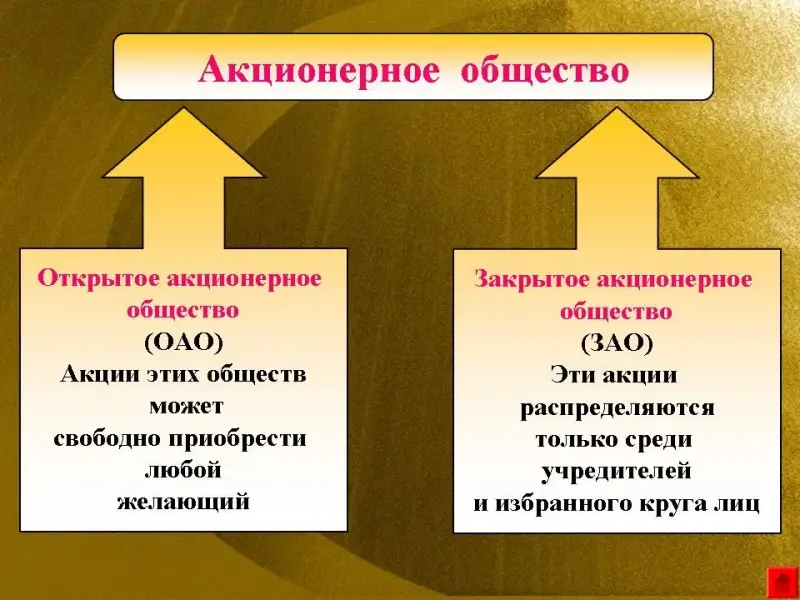 Акционерное общество

Открытое акционерное общество
(ОАО)
Акции этих обществ может свободно приобрести любой желающий

Закрытое акционерное общество
(ЗАО)
Эти акции распределяются только среди учредителей и избранного круга лиц